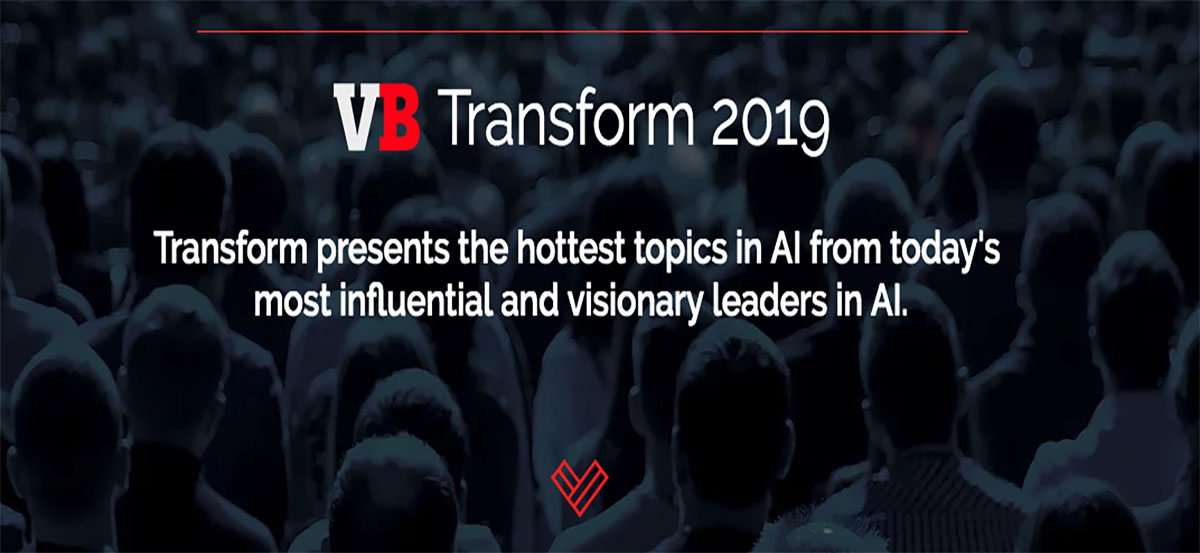 VB Transform 2019

Transform presents the hottest topics in AI from today's most influential and visionary leaders in AI.